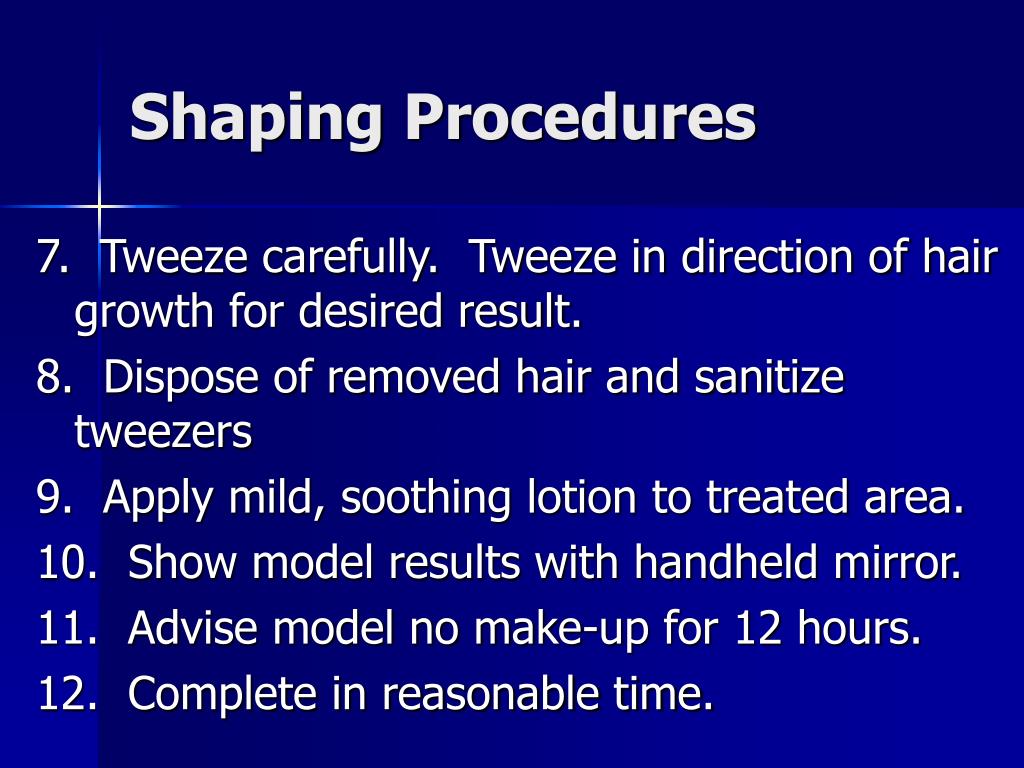 Shaping Procedures

7. Tweeze carefully. Tweeze in direction of hair growth for desired result.

8. Dispose of removed hair and sanitize tweezers

9. Apply mild, soothing lotion to treated area.

10. Show model results with handheld mirror.

11. Advise model no make-up for 12 hours.

12. Complete in reasonable time.